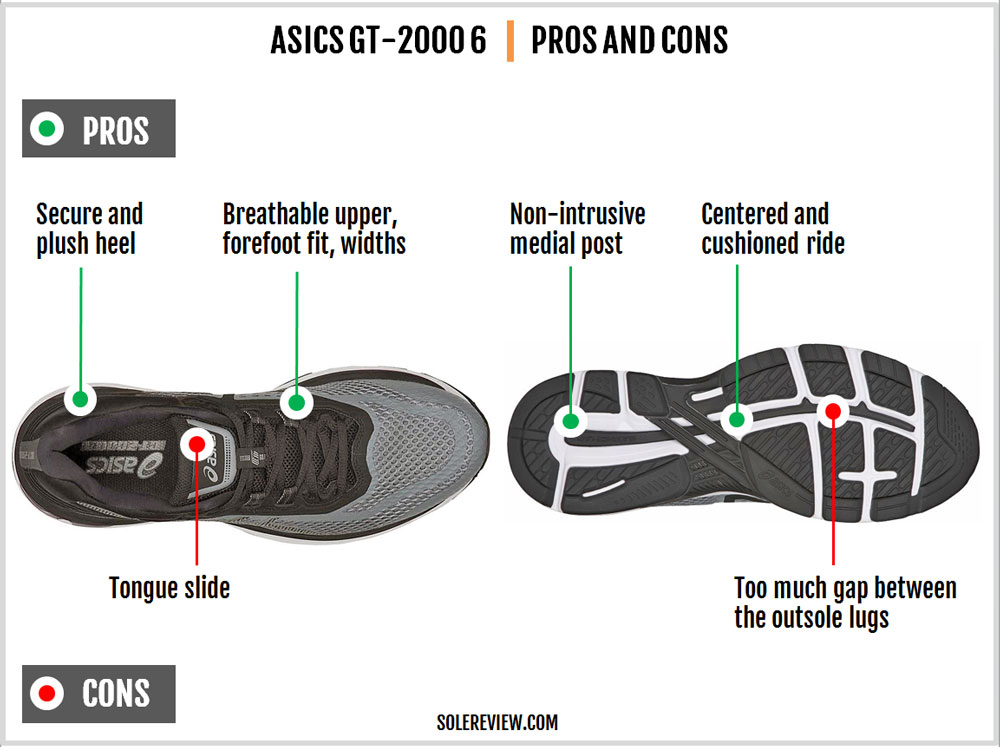 ASICS GT-2000 6 | PROS AND CONS

PROS

Secure and plush heel

Breathable upper, forefoot fit, widths

Non-intrusive medial post

Centered and cushioned ride

asics

Tongue slide

Too much gap between the outsole lugs

CONS

SOLEREVIEW.COM